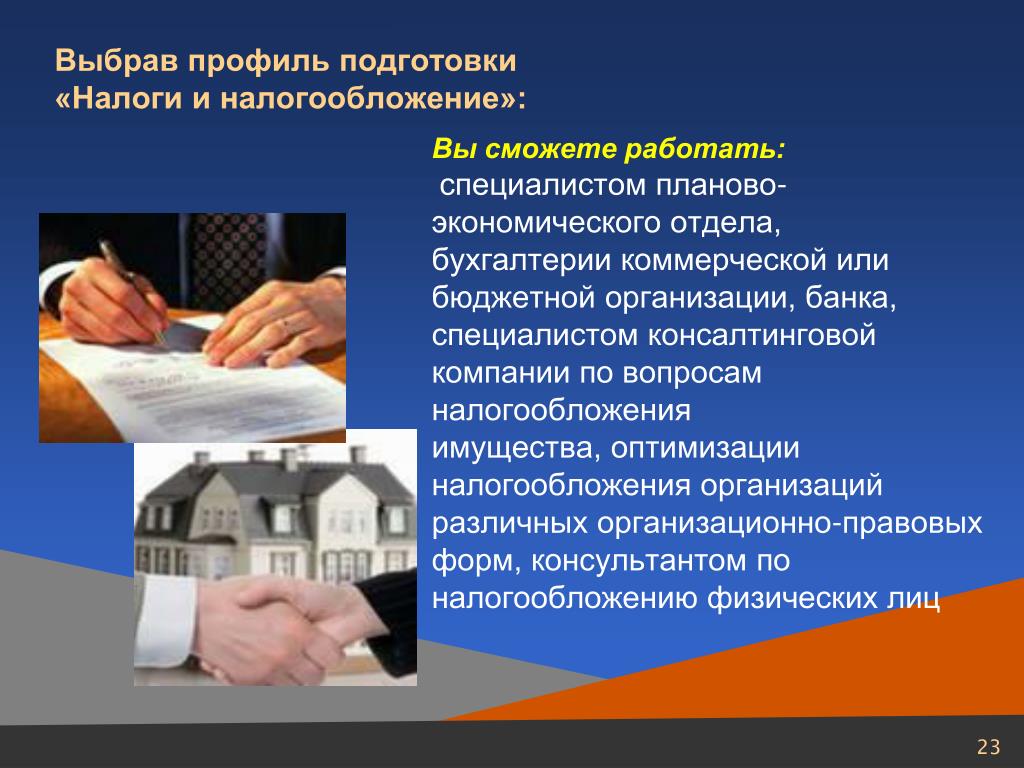 Выбрав профиль подготовки «Налоги и налогообложение»:

Вы сможете работать:
специалистом планово-экономического отдела, бухгалтерии коммерческой или бюджетной организации, банка, специалистом консалтинговой компании по вопросам налогообложения имущества, оптимизации налогообложения организаций различных организационно-правовых форм, консультантом по налогообложению физических лиц

23